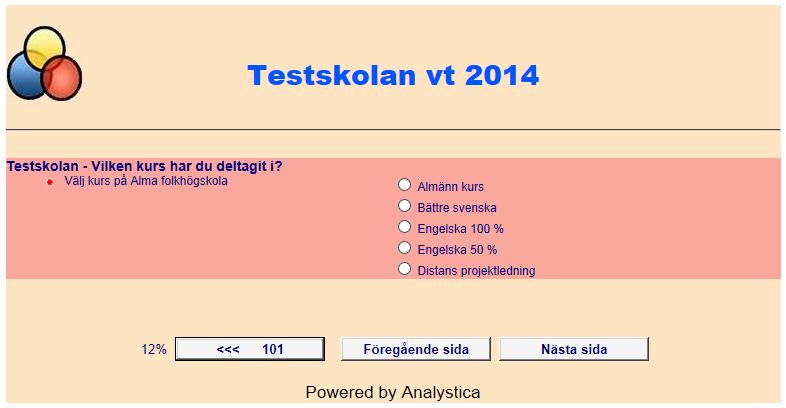 Testskolan vt 2014

Testskolan - Vilken kurs har du deltagit i?

Välj kurs på Alma folkhögskola

Almänn kurs
Bättre svenska
Engelska 100 %
Engelska 50 %
Distans projektledning

12% <<< 101 Föregående sida Nästa sida

Powered by Analystica